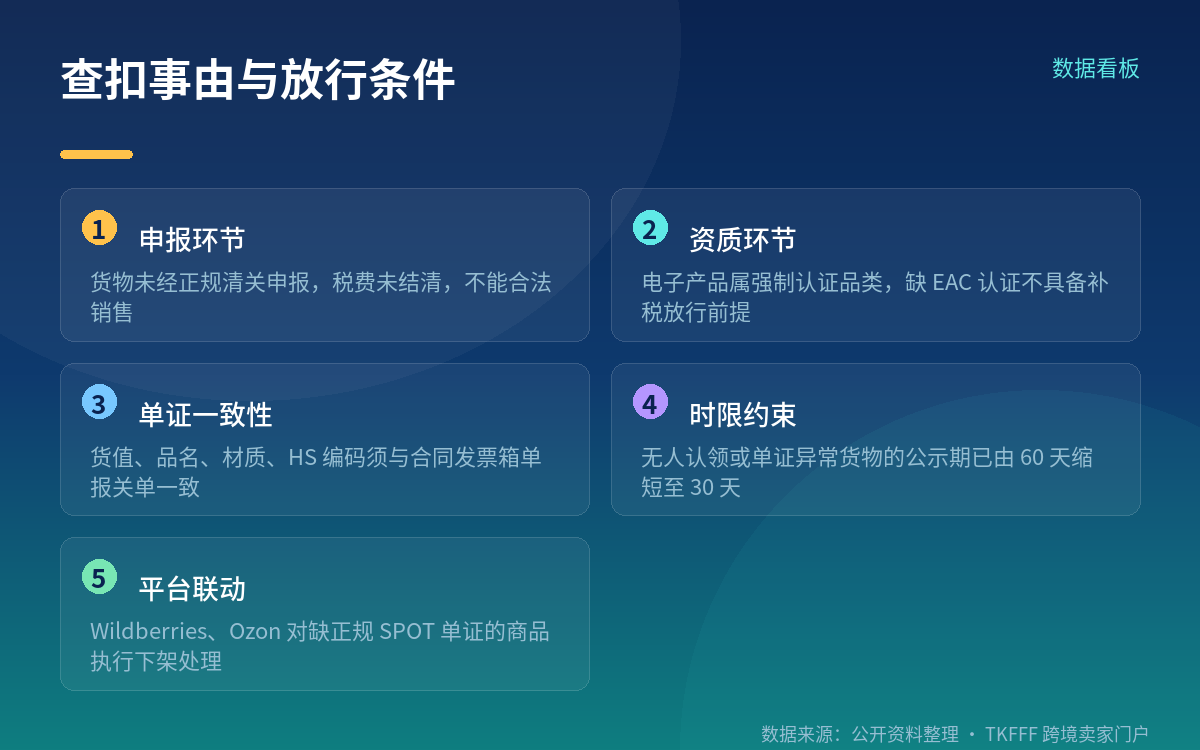 查扣事由与放行条件

数据看板

1 申报环节
货物未经正规清关申报，税费未结清，不能合法销售

2 资质环节
电子产品属强制认证品类，缺 EAC 认证不具备补税放行前提

3 单证一致性
货值、品名、材质、HS 编码须与合同发票箱单报关单一致

4 时限约束
无人认领或单证异常货物的公示期已由 60 天缩短至 30 天

5 平台联动
Wildberries、Ozon 对缺正规 SPOT 单证的商品执行下架处理

数据来源：公开资料整理 · TKFFF 跨境卖家门户